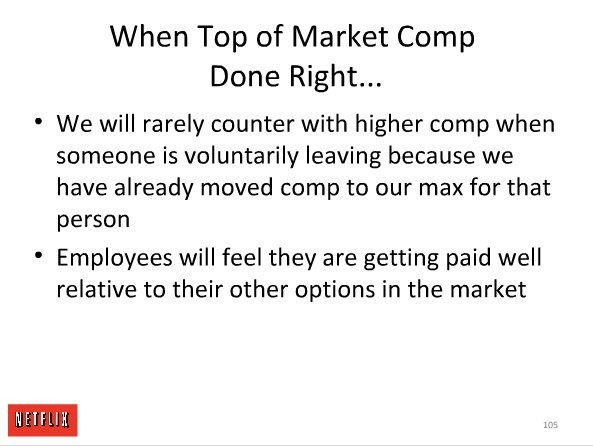 When Top of Market Comp Done Right...

• We will rarely counter with higher comp when someone is voluntarily leaving because we have already moved comp to our max for that person

• Employees will feel they are getting paid well relative to their other options in the market

NETFLIX

105